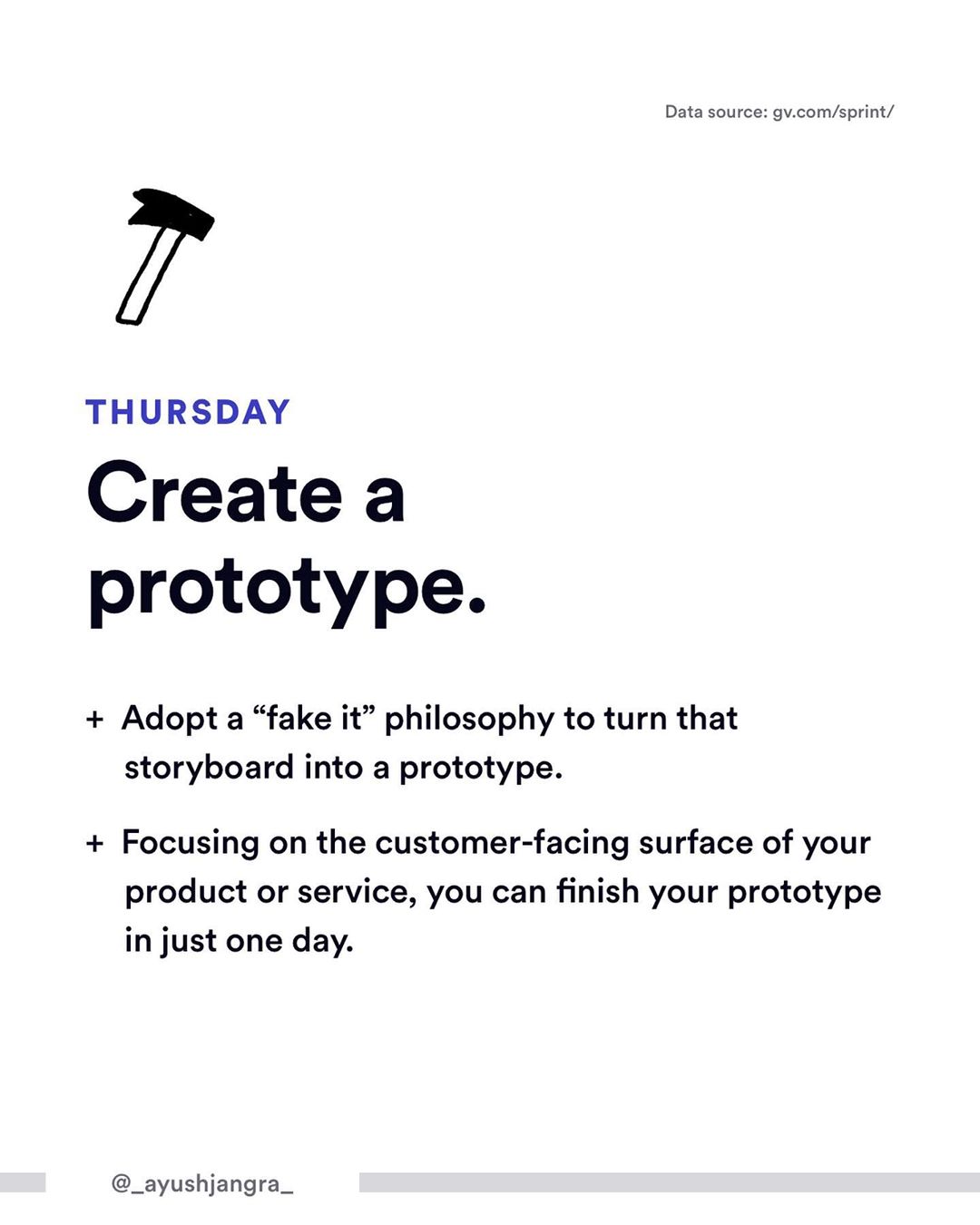 Data source: gv.com/sprint/

THURSDAY

Create a prototype.

+ Adopt a “fake it” philosophy to turn that storyboard into a prototype.

+ Focusing on the customer-facing surface of your product or service, you can finish your prototype in just one day.

@_ayushjangra_